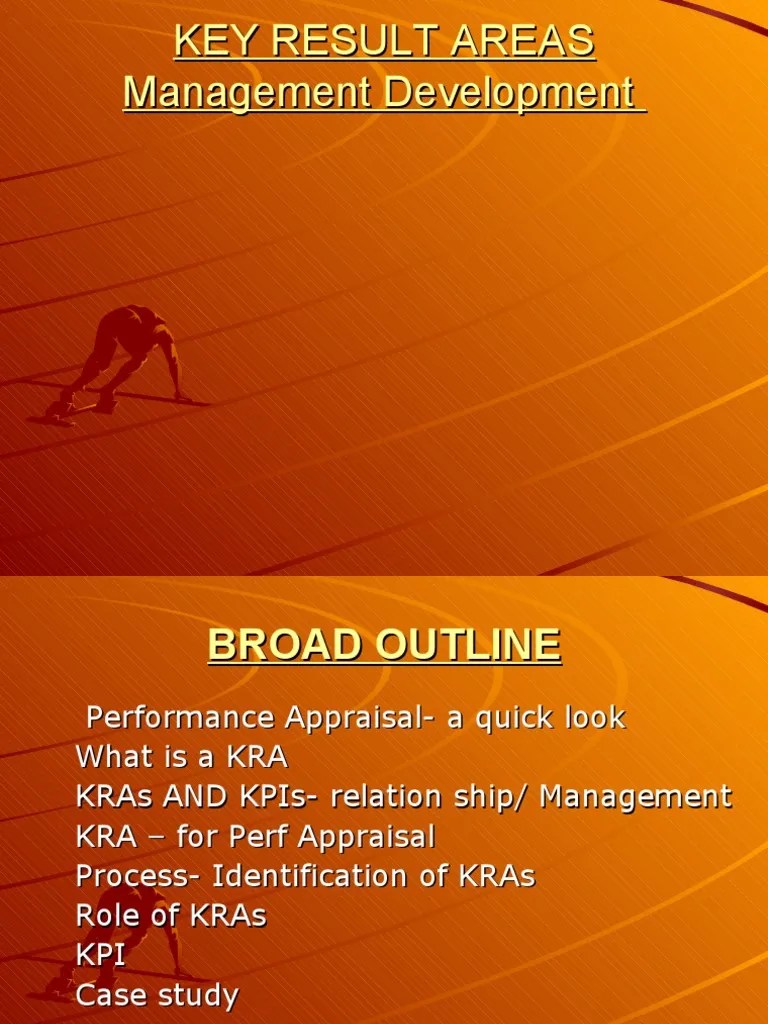 KEY RESULT AREAS
Management Development

BROAD OUTLINE

Performance Appraisal- a quick look
What is a KRA
KRAs AND KPIs- relation ship/ Management
KRA – for Perf Appraisal
Process- Identification of KRAs
Role of KRAs
KPI
Case study